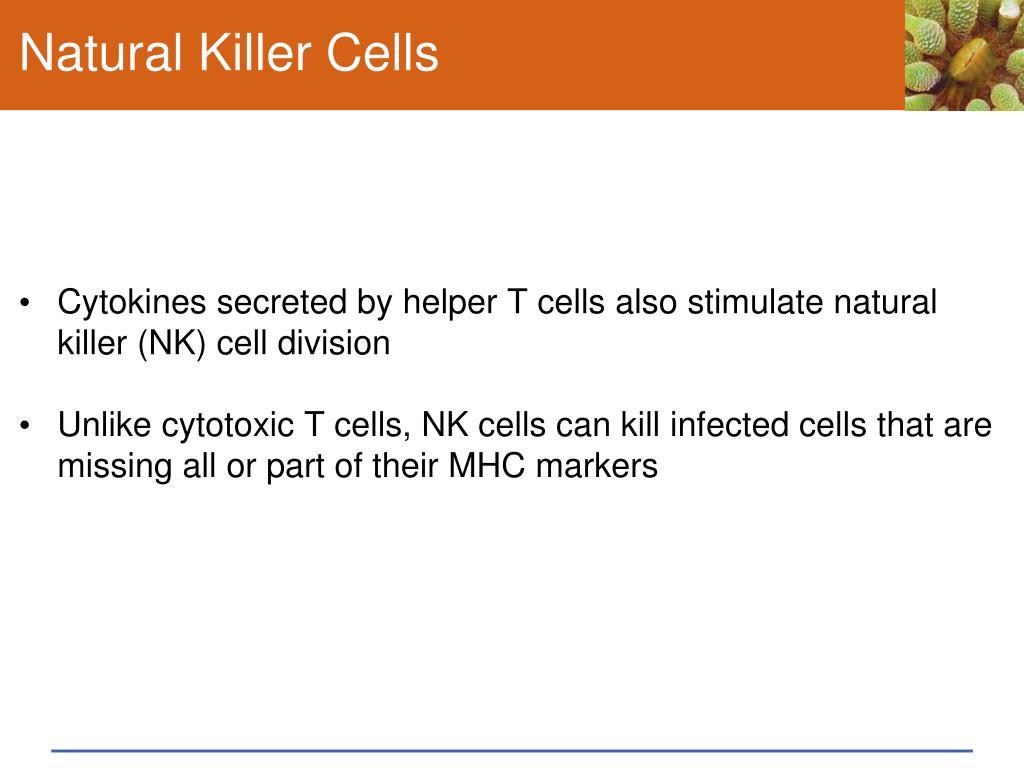 Natural Killer Cells

• Cytokines secreted by helper T cells also stimulate natural killer (NK) cell division

• Unlike cytotoxic T cells, NK cells can kill infected cells that are missing all or part of their MHC markers